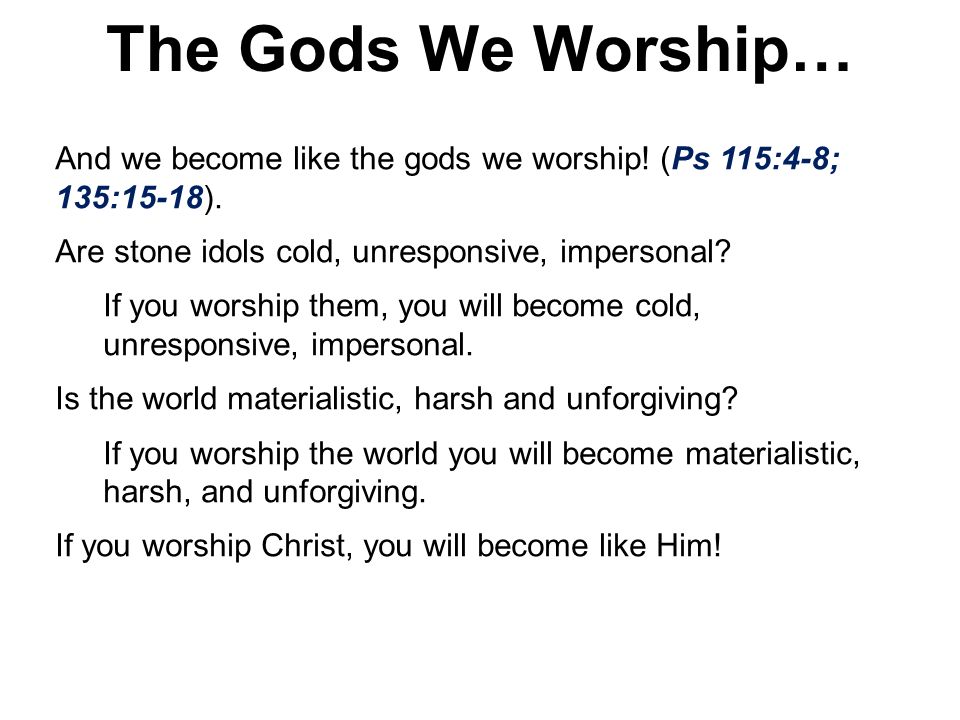 The Gods We Worship…

And we become like the gods we worship! (Ps 115:4-8; 135:15-18).

Are stone idols cold, unresponsive, impersonal?

If you worship them, you will become cold, unresponsive, impersonal.

Is the world materialistic, harsh and unforgiving?

If you worship the world you will become materialistic, harsh, and unforgiving.

If you worship Christ, you will become like Him!